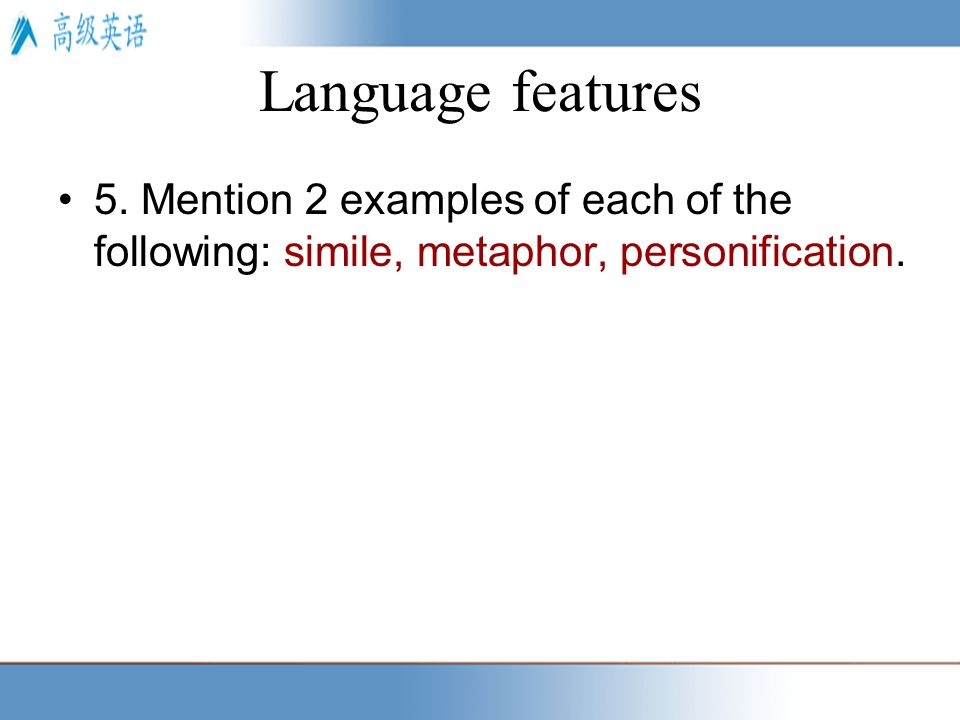 高级英语

Language features

• 5. Mention 2 examples of each of the following: simile, metaphor, personification.